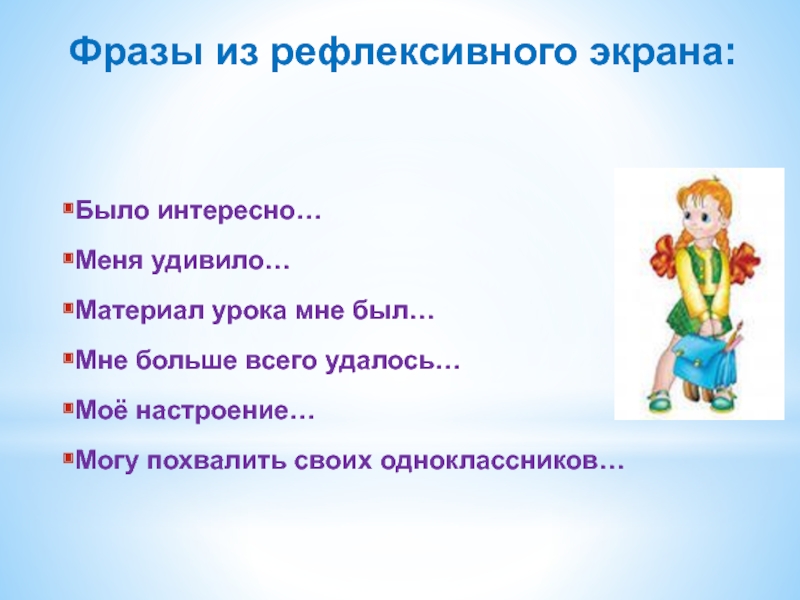 Фразы из рефлексивного экрана:

Было интересно…

Меня удивило…

Материал урока мне был…

Мне больше всего удалось…

Моё настроение…

Могу похвалить своих одноклассников…